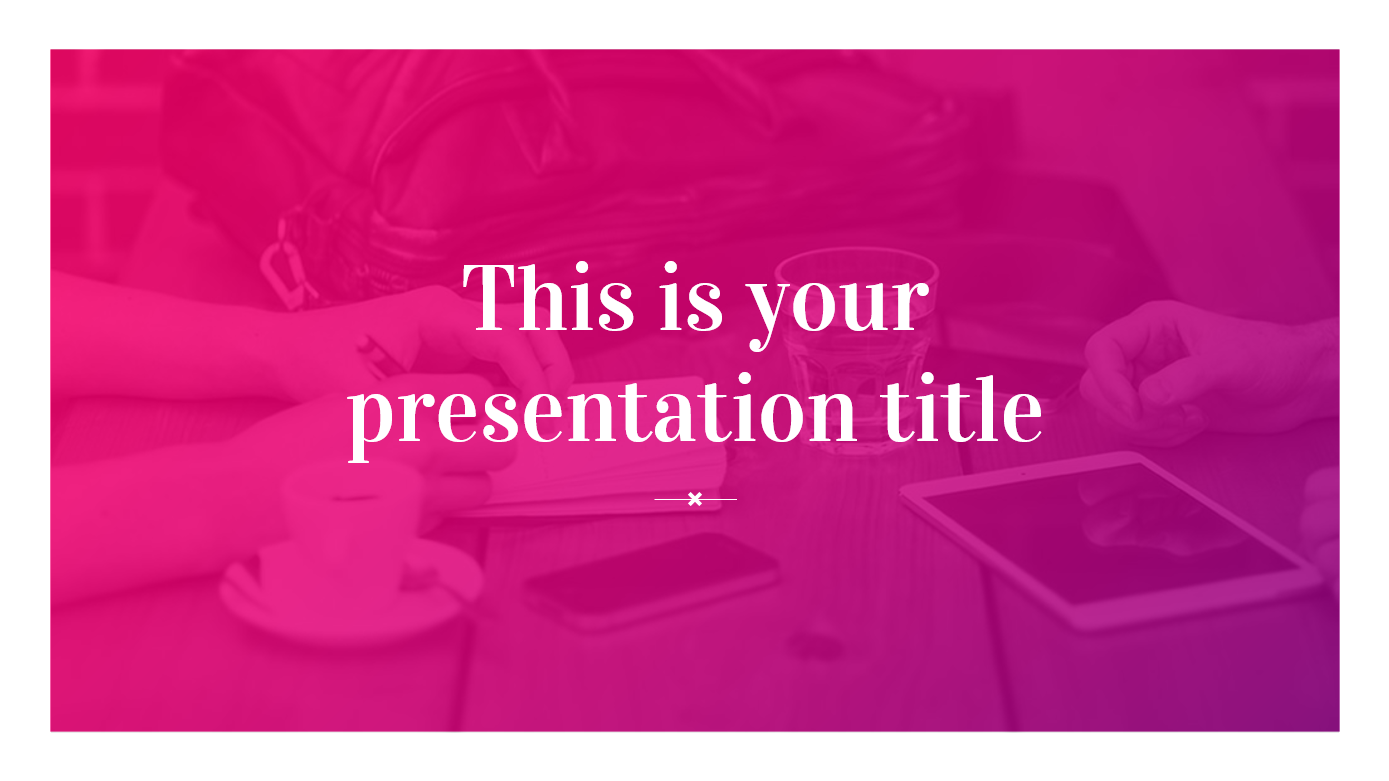 This is your presentation title